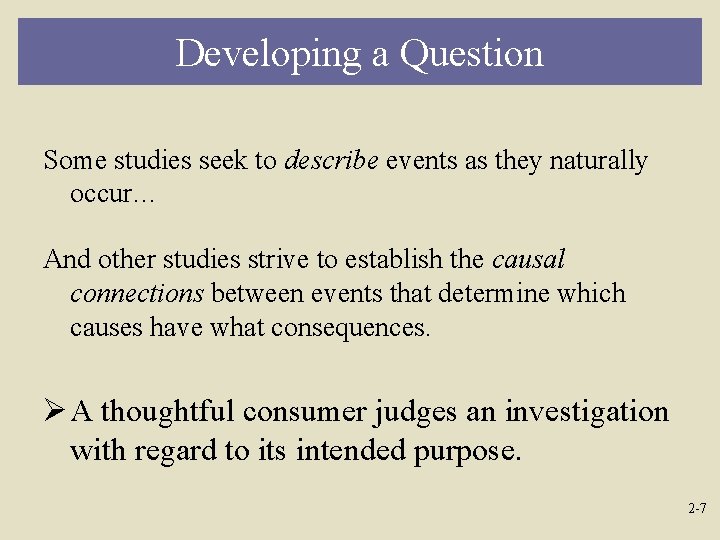 Developing a Question

Some studies seek to describe events as they naturally occur…

And other studies strive to establish the causal connections between events that determine which causes have what consequences.

➢ A thoughtful consumer judges an investigation with regard to its intended purpose.

2-7